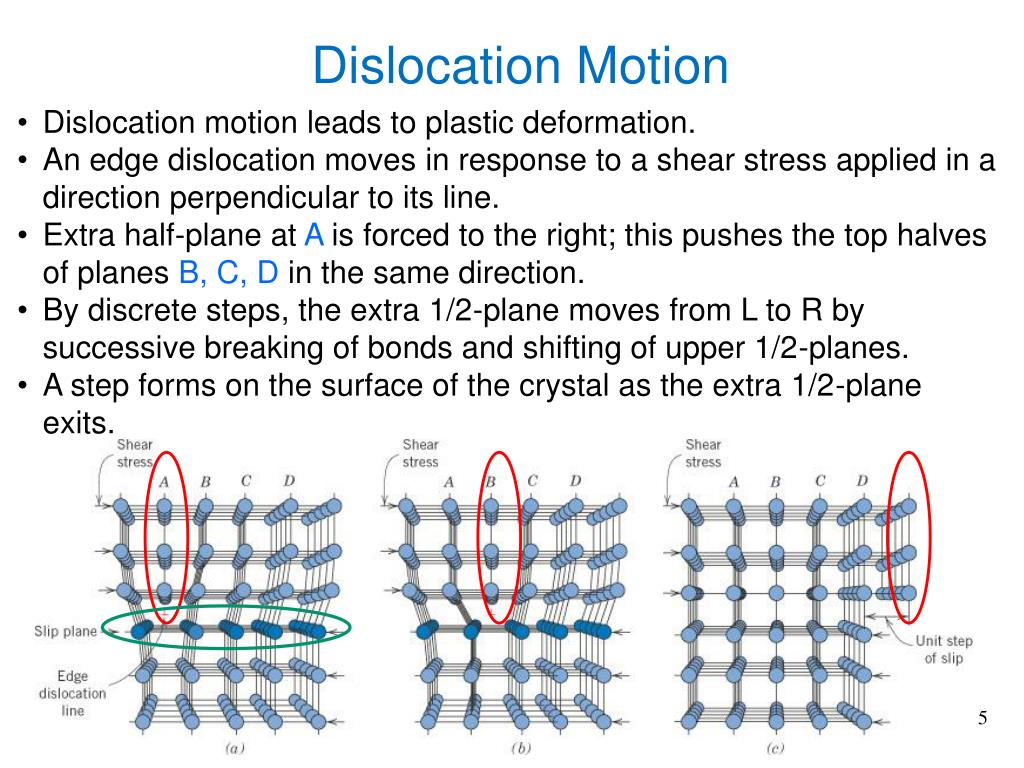 Dislocation Motion

• Dislocation motion leads to plastic deformation.
• An edge dislocation moves in response to a shear stress applied in a direction perpendicular to its line.
• Extra half-plane at A is forced to the right; this pushes the top halves of planes B, C, D in the same direction.
• By discrete steps, the extra 1/2-plane moves from L to R by successive breaking of bonds and shifting of upper 1/2-planes.
• A step forms on the surface of the crystal as the extra 1/2-plane exits.

Shear stress
A B C D
Slip plane
Edge dislocation line
(a)

Shear stress
A B C D
(b)

Shear stress
A B C D
Unit step of slip
(c)

5